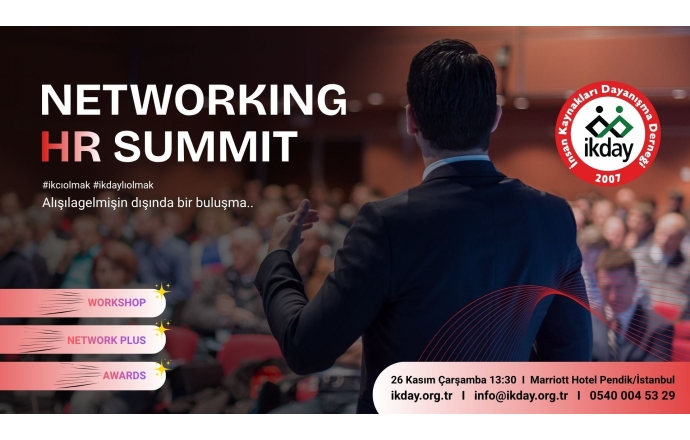 NETWORKING
HR SUMMIT

#ikcıolmak #ikdaylıolmak
Alışılagelmişin dışında bir buluşma..

İnsan Kaynakları Dayanışma Derneği
ikday
2007

WORKSHOP
NETWORK PLUS
AWARDS

26 Kasım Çarşamba 13:30 I Marriott Hotel Pendik/İstanbul
ikday.org.tr I info@ikday.org.tr I 0540 004 53 29